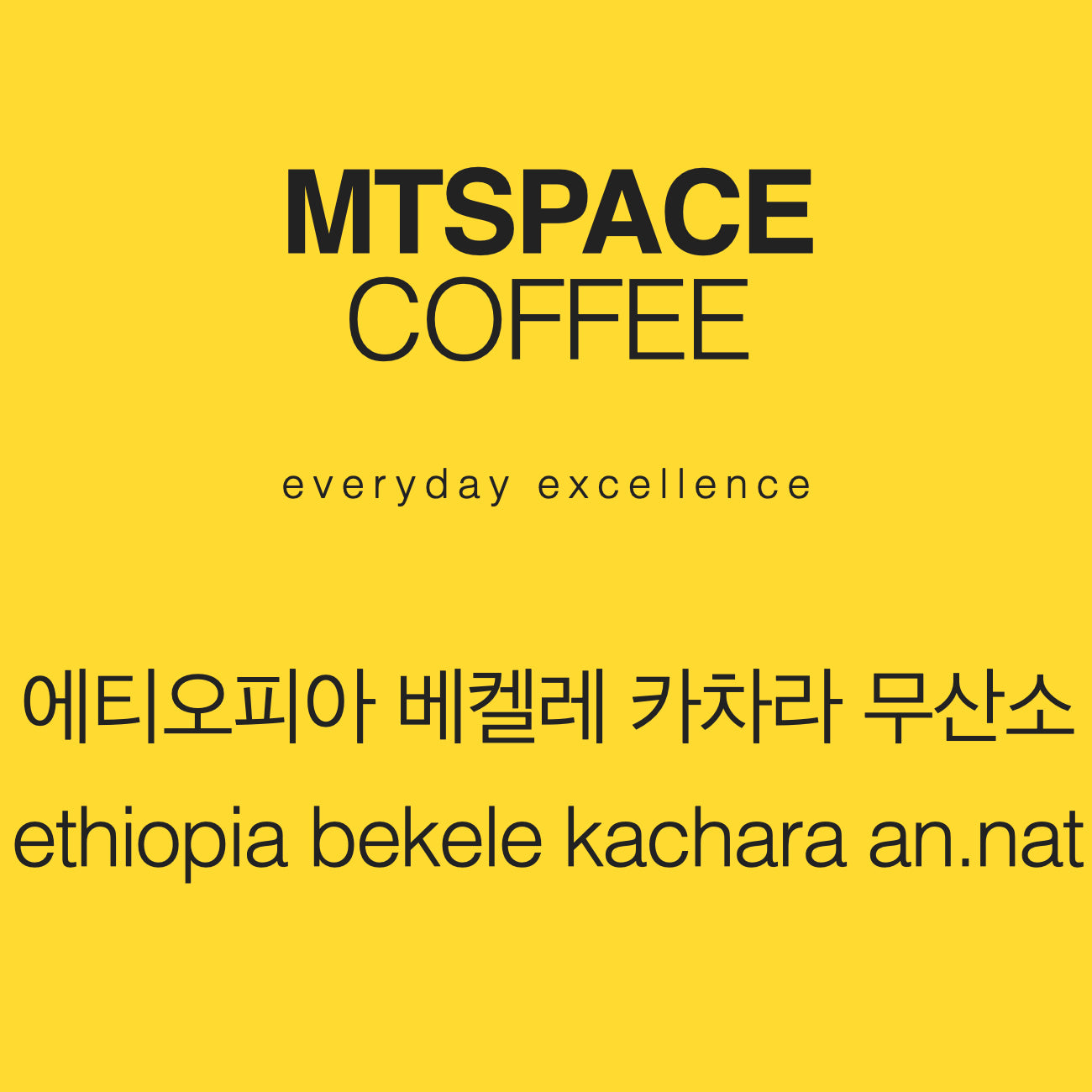 MTSPACE
COFFEE

everyday excellence

에티오피아 베켈레 카차라 무산소
ethiopia bekele kachara an.nat